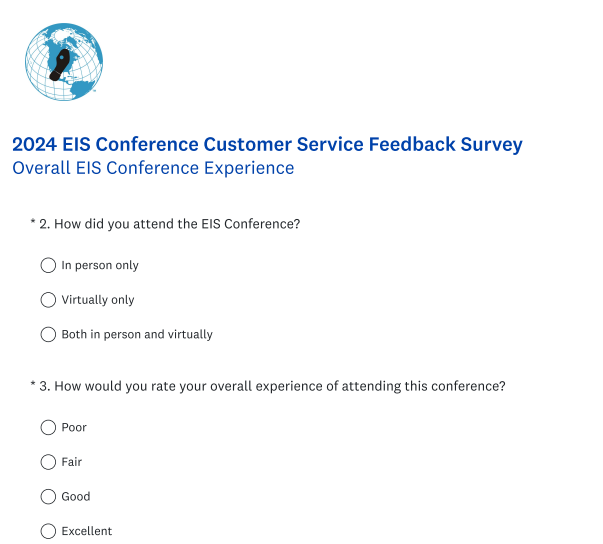 2024 EIS Conference Customer Service Feedback Survey
Overall EIS Conference Experience

* 2. How did you attend the EIS Conference?

In person only

Virtually only

Both in person and virtually

* 3. How would you rate your overall experience of attending this conference?

Poor

Fair

Good

Excellent